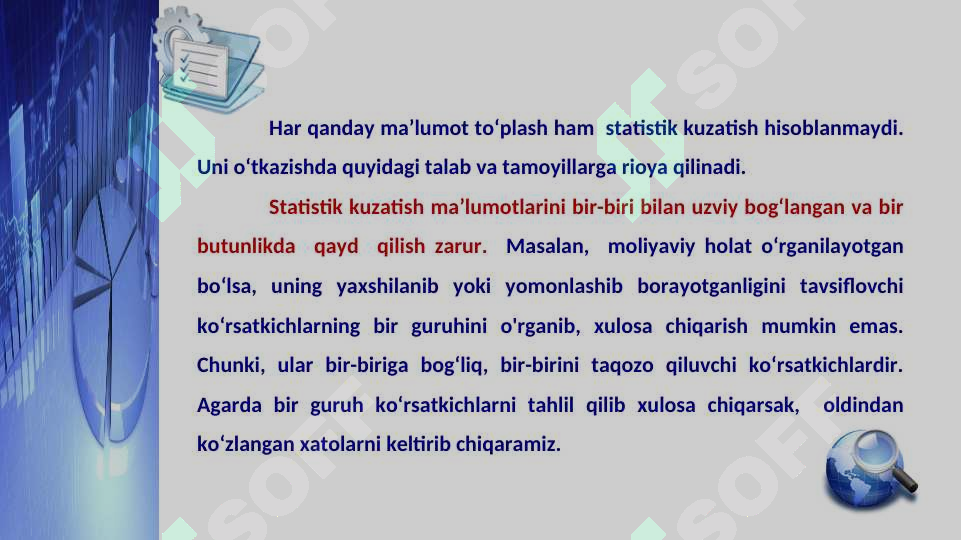 Har qanday ma’lumot to‘plash ham statistik kuzatish hisoblanmaydi. Uni o‘tkazishda quyidagi talab va tamoyillarga rioya qilinadi.

Statistik kuzatish ma’lumotlarini bir-biri bilan uzviy bog‘langan va bir butunlikda qayd qilish zarur. Masalan, moliyaviy holat o‘rganilayotgan bo‘lsa, uning yaxshilanib yoki yomonlashib borayotganligini tavsiflovchi ko‘rsatkichlarning bir guruhini o'rganib, xulosa chiqarish mumkin emas. Chunki, ular bir-biriga bog‘liq, bir-birini taqozo qiluvchi ko‘rsatkichlardir. Agarda bir guruh ko‘rsatkichlarni tahlil qilib xulosa chiqarsak, oldindan ko‘zlangan xatolarni keltirib chiqaramiz.